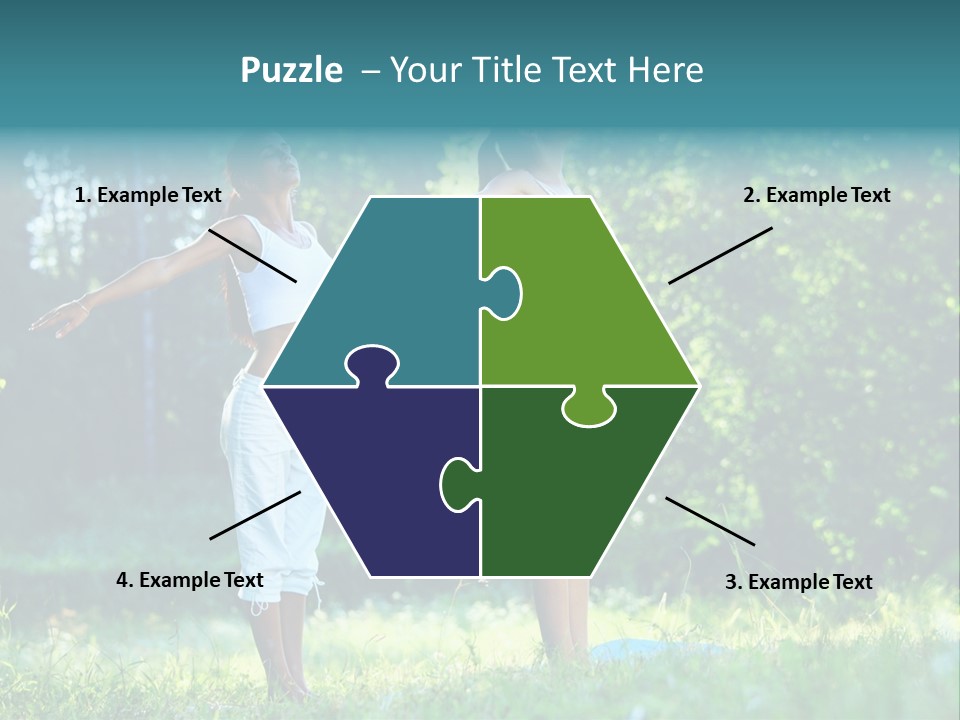 Puzzle – Your Title Text Here

1. Example Text

2. Example Text

4. Example Text

3. Example Text